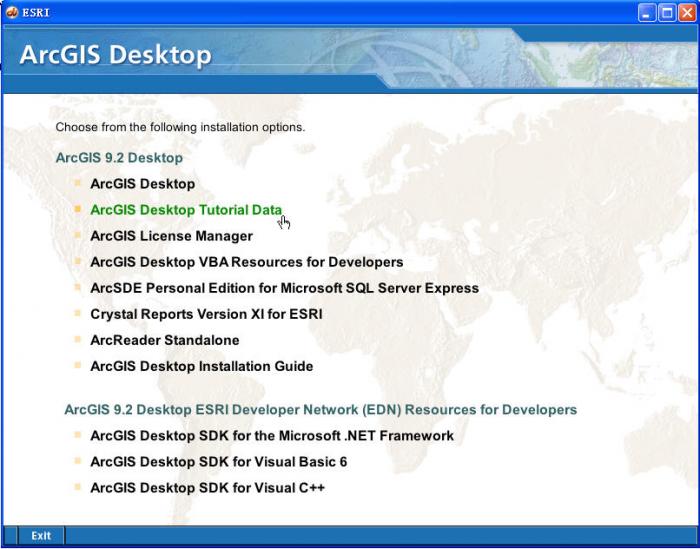 ESRI

ArcGIS Desktop

Choose from the following installation options.

ArcGIS 9.2 Desktop

ArcGIS Desktop

ArcGIS Desktop Tutorial Data

ArcGIS License Manager

ArcGIS Desktop VBA Resources for Developers

ArcSDE Personal Edition for Microsoft SQL Server Express

Crystal Reports Version XI for ESRI

ArcReader Standalone

ArcGIS Desktop Installation Guide

ArcGIS 9.2 Desktop ESRI Developer Network (EDN) Resources for Developers

ArcGIS Desktop SDK for the Microsoft .NET Framework

ArcGIS Desktop SDK for Visual Basic 6

ArcGIS Desktop SDK for Visual C++

Exit